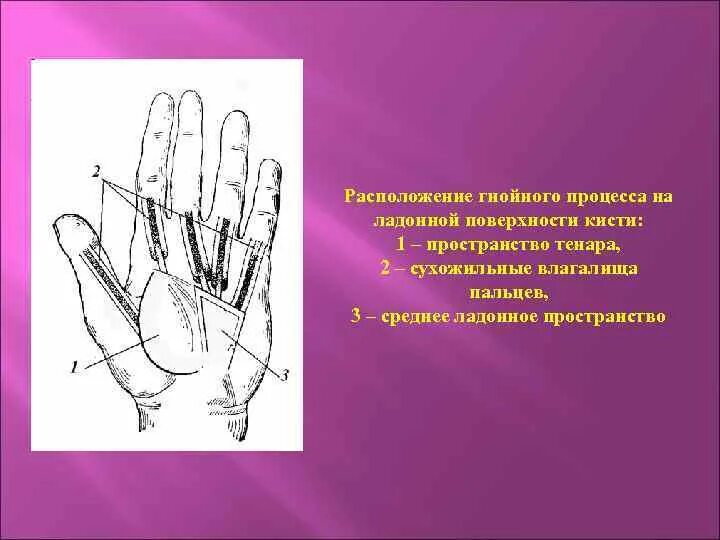 2

1

3

Расположение гнойного процесса на ладонной поверхности кисти:
1 – пространство тенара,
2 – сухожильные влагалища пальцев,
3 – среднее ладонное пространство